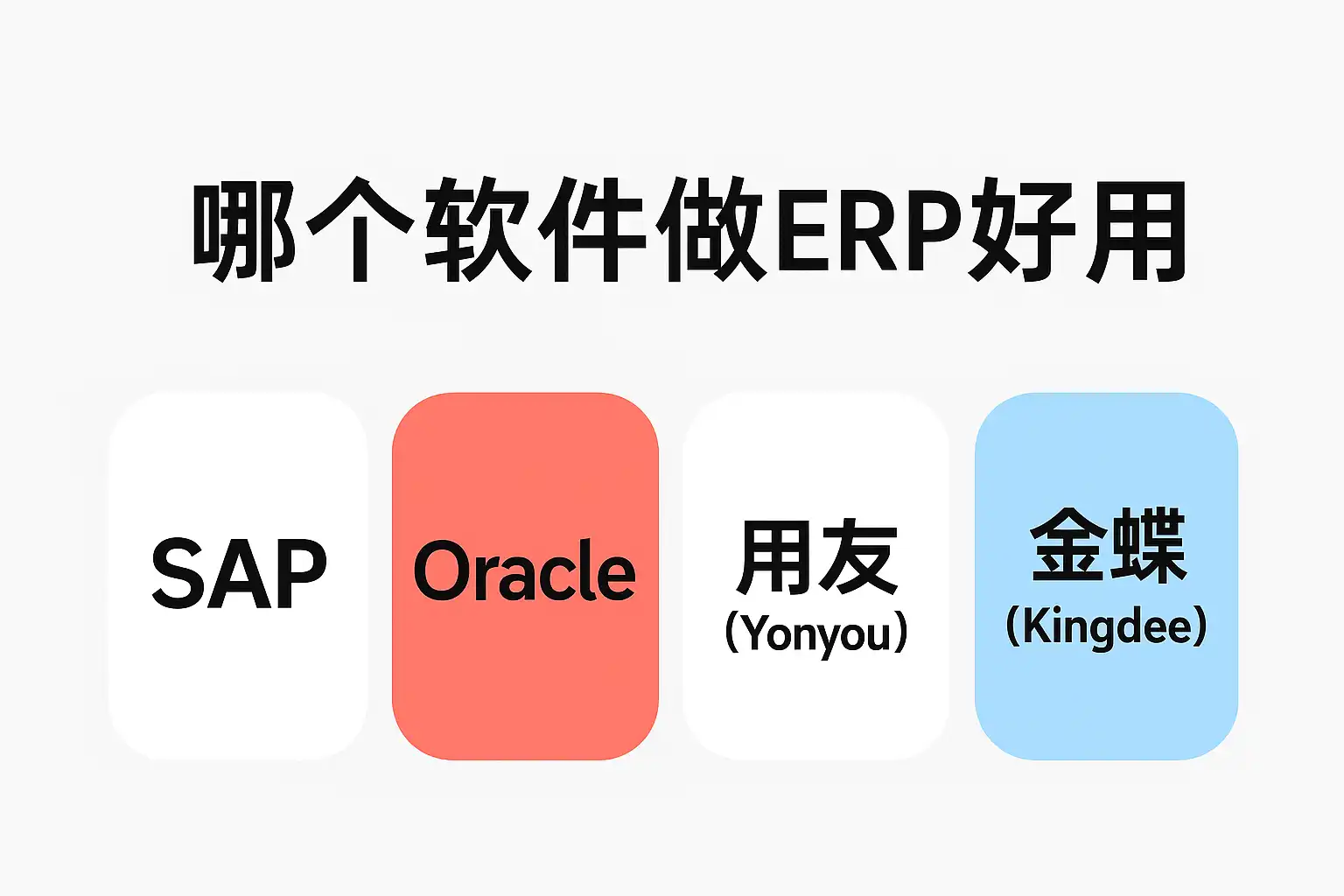 哪个软件做ERP好用

SAP

Oracle

用友
(Yonyou)

金蝶
(Kingdee)